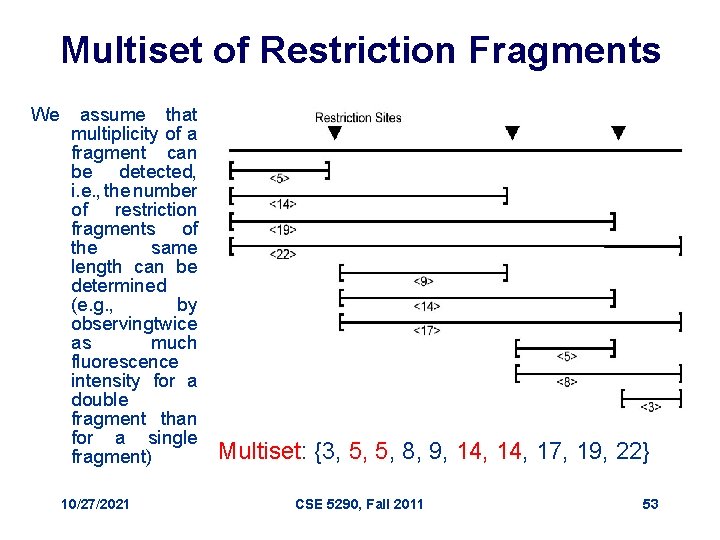 Multiset of Restriction Fragments

We assume that multiplicity of a fragment can be detected, i.e., the number of restriction fragments of the same length can be determined (e.g., by observingtwice as much fluorescence intensity for a double fragment than for a single fragment)

Restriction Sites

<5>
<14>
<19>
<22>
<9>
<14>
<17>
<5>
<8>
<3>

Multiset: {3, 5, 5, 8, 9, 14, 14, 17, 19, 22}

10/27/2021
CSE 5290, Fall 2011
53